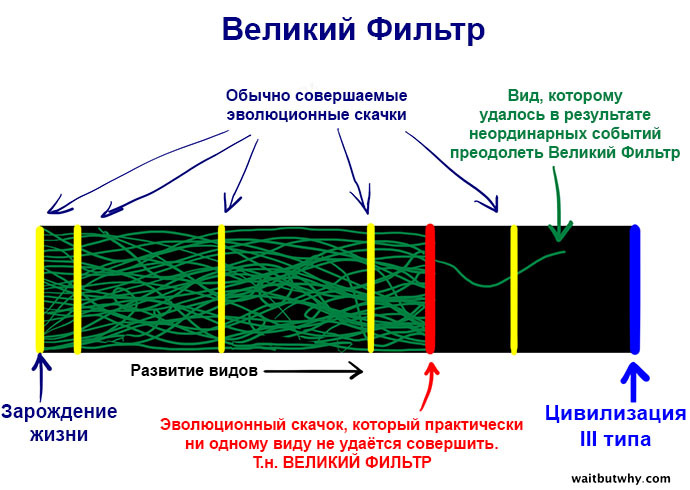 Великий Фильтр

Обычно совершаемые эволюционные скачки

Вид, которому удалось в результате неординарных событий преодолеть Великий Фильтр

Развитие видов

Зарождение жизни

Эволюционный скачок, который практически ни одному виду не удаётся совершить. Т.н. ВЕЛИКИЙ ФИЛЬТР

Цивилизация III типа

waitbutwhy.com